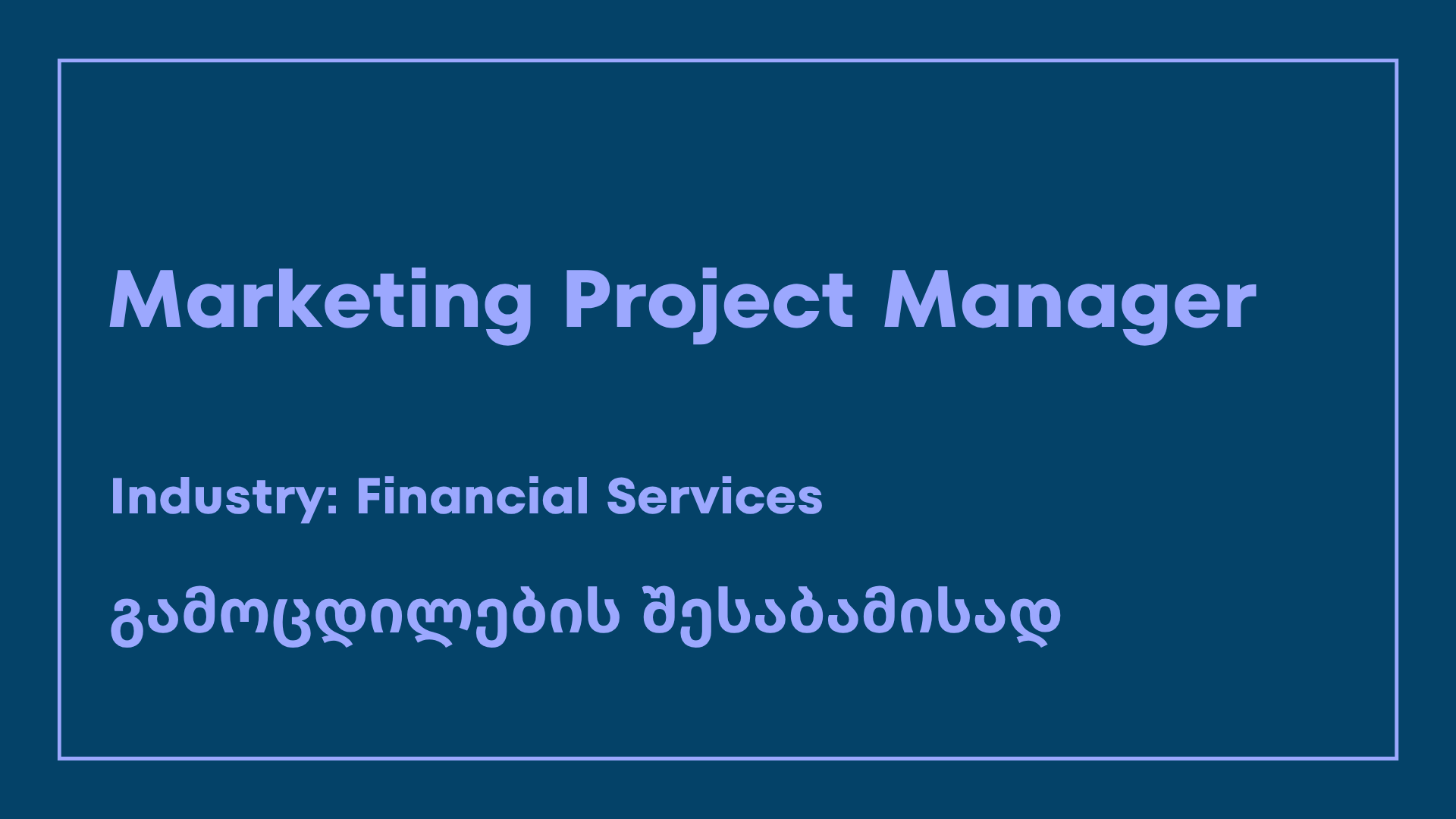 Marketing Project Manager

Industry: Financial Services

გამოცდილების შესაბამისად